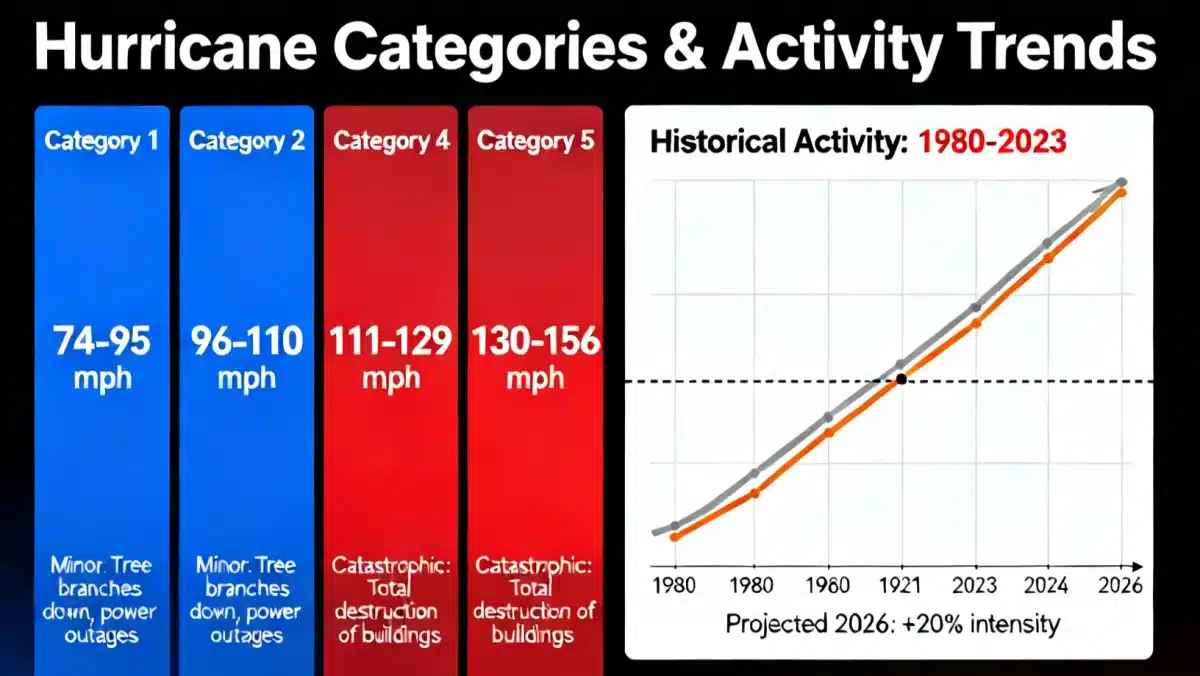 Hurricane Categories & Activity Trends

Category 1

74-95 mph

Minor. Tree branches down, power outages

Category 2

96-110 mph

Minor. Tree branches down, power outages

Category 4

111-129 mph

Catastrophic: Total destruction of buildings

Category 5

130-156 mph

Catastrophic: Total destruction of buildings

Historical Activity: 1980-2023

1980 1980 1960 1921 2023 2024 2026

Projected 2026: +20% intensity